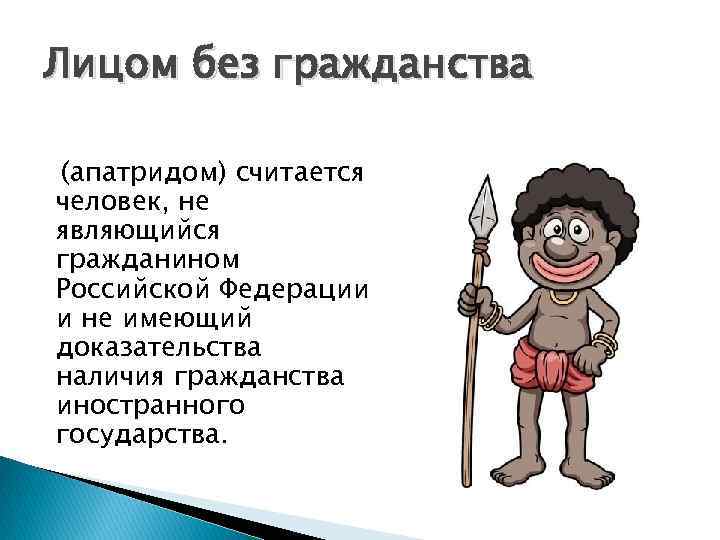 Лицом без гражданства

(апатридом) считается человек, не являющийся гражданином Российской Федерации и не имеющий доказательства наличия гражданства иностранного государства.